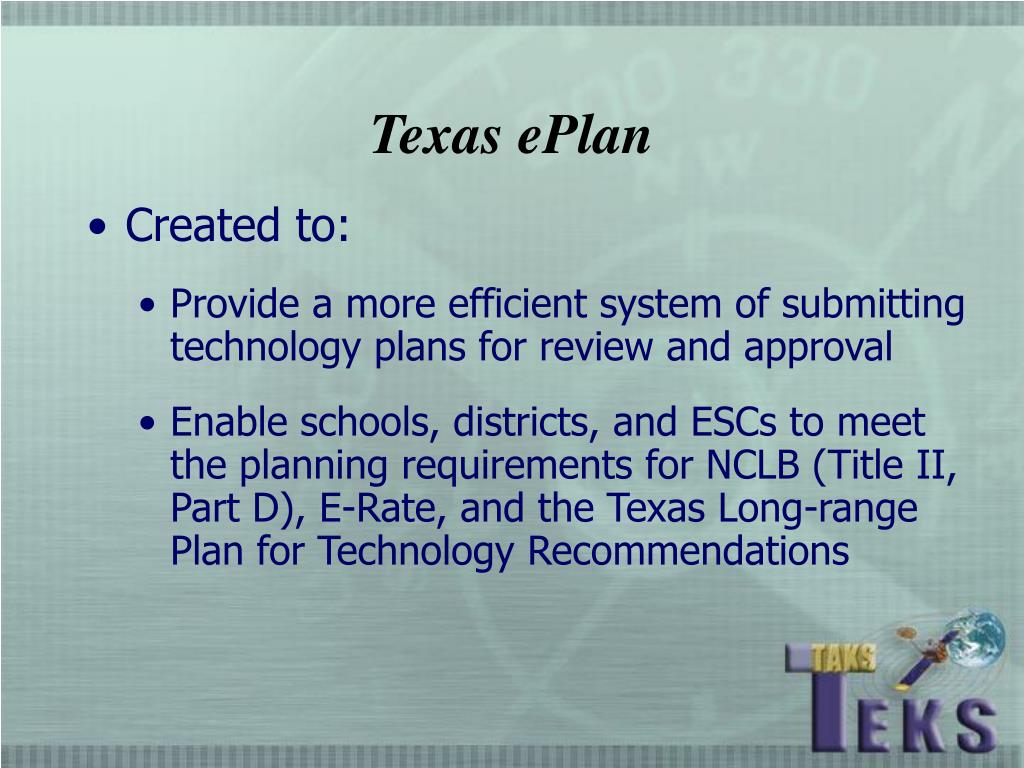 Texas ePlan

• Created to:

• Provide a more efficient system of submitting technology plans for review and approval

• Enable schools, districts, and ESCs to meet the planning requirements for NCLB (Title II, Part D), E-Rate, and the Texas Long-range Plan for Technology Recommendations

TAKS
TEKS